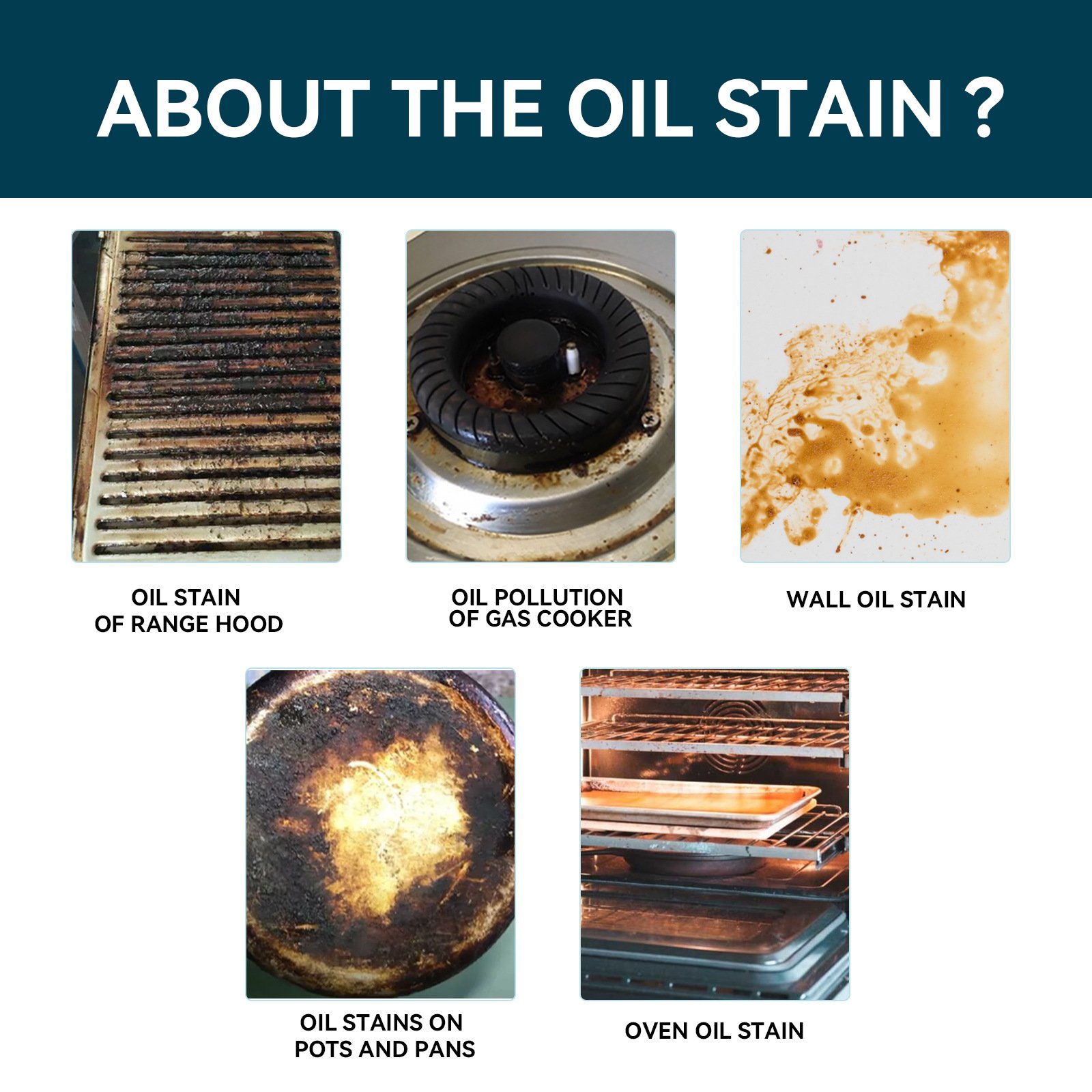 ABOUT THE OIL STAIN ?

OIL STAIN
OF RANGE HOOD

OIL POLLUTION
OF GAS COOKER

WALL OIL STAIN

OIL STAINS ON
POTS AND PANS

OVEN OIL STAIN